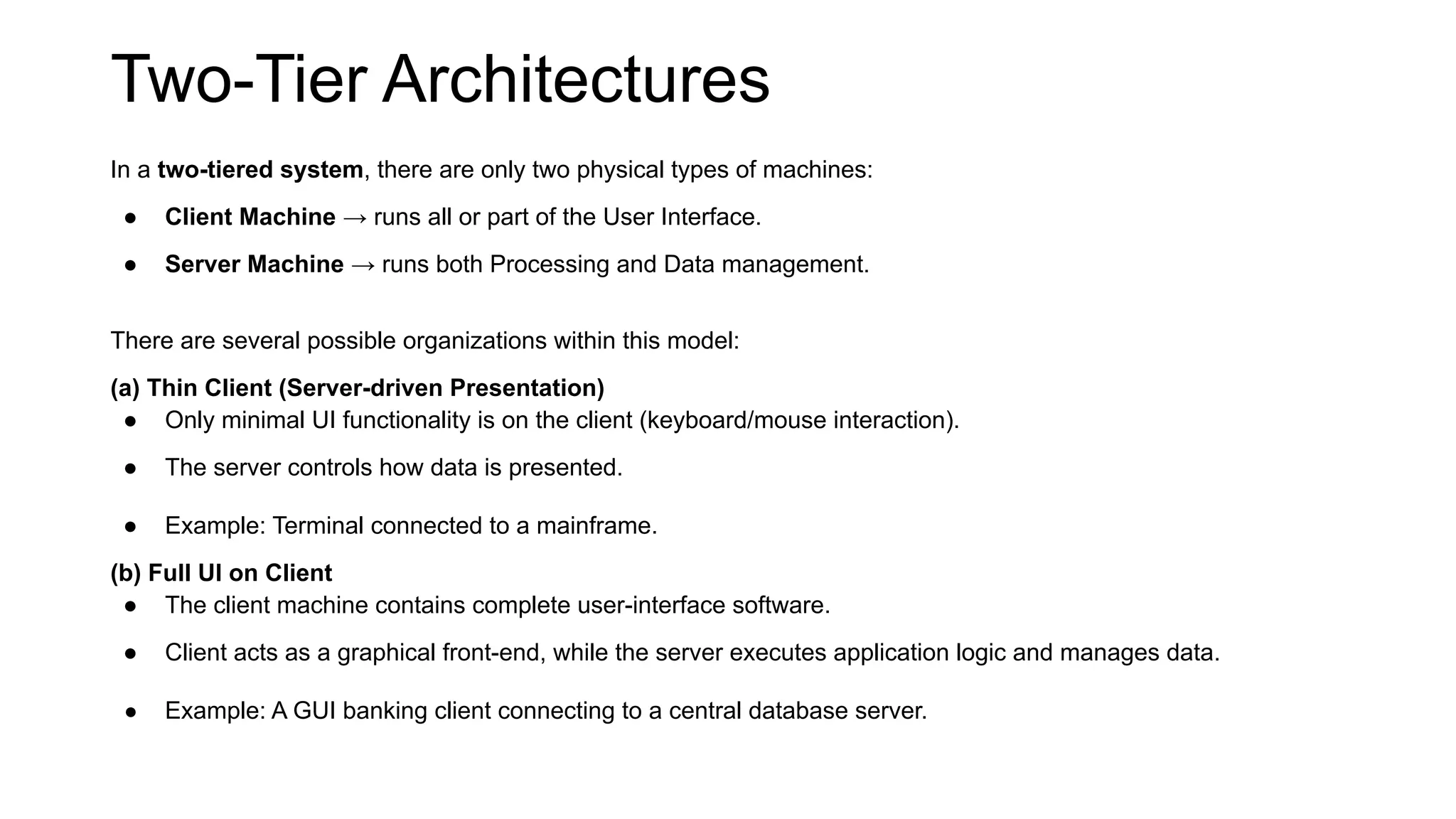 Two-Tier Architectures

In a two-tiered system, there are only two physical types of machines:

● Client Machine → runs all or part of the User Interface.

● Server Machine → runs both Processing and Data management.

There are several possible organizations within this model:

(a) Thin Client (Server-driven Presentation)

● Only minimal UI functionality is on the client (keyboard/mouse interaction).

● The server controls how data is presented.

● Example: Terminal connected to a mainframe.

(b) Full UI on Client

● The client machine contains complete user-interface software.

● Client acts as a graphical front-end, while the server executes application logic and manages data.

● Example: A GUI banking client connecting to a central database server.